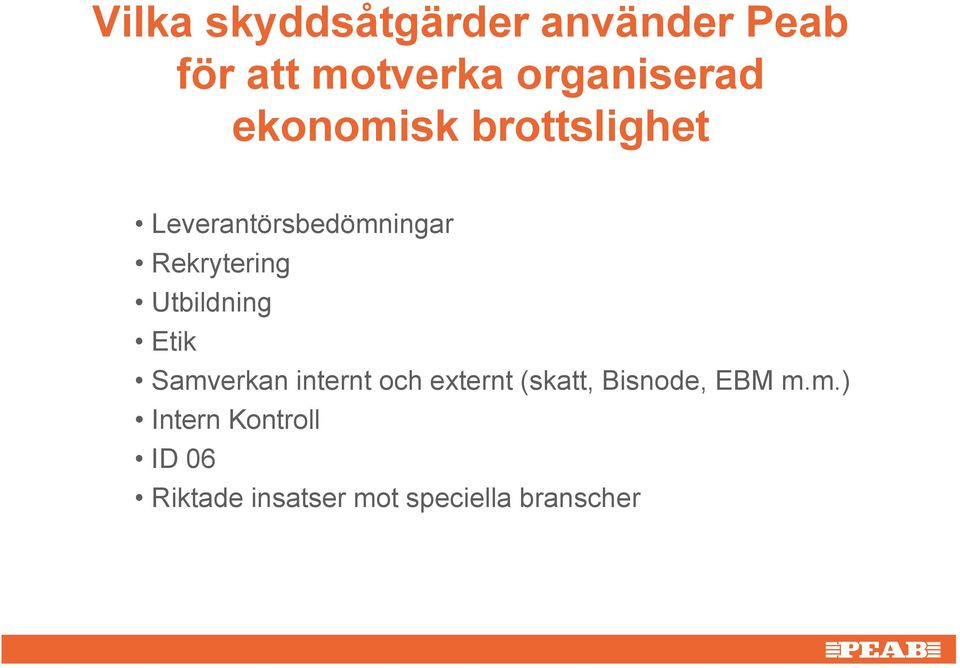 Vilka skyddsåtgärder använder Peab för att motverka organiserad ekonomisk brottslighet

• Leverantörsbedömningar
• Rekrytering
• Utbildning
• Etik
• Samverkan internt och externt (skatt, Bisnode, EBM m.m.)
• Intern Kontroll
• ID 06
• Riktade insatser mot speciella branscher

PEAB